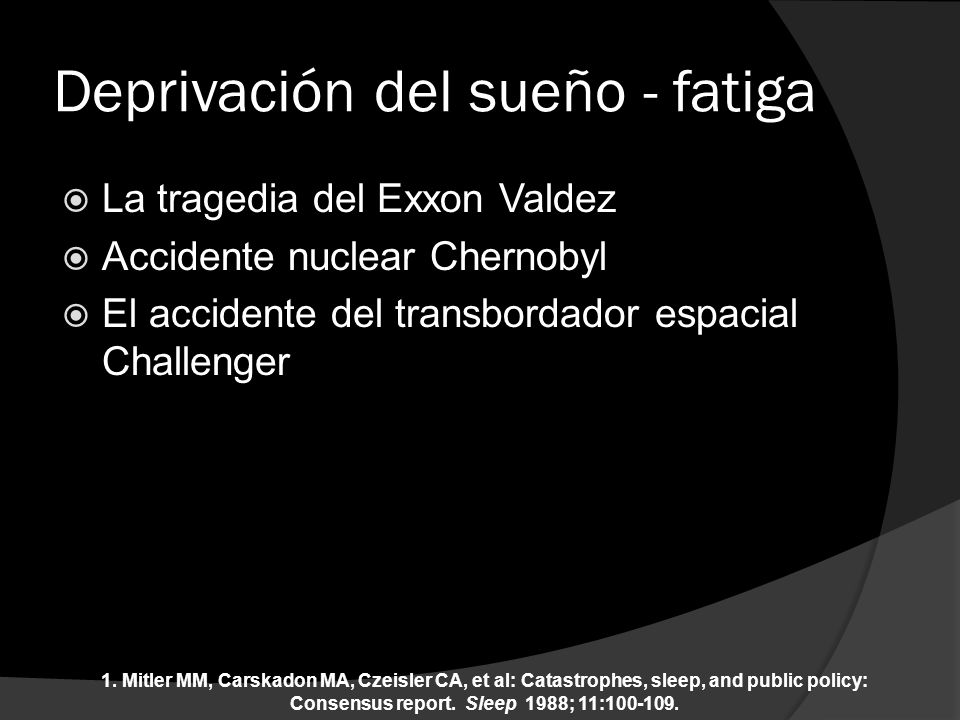 Deprivación del sueño - fatiga

La tragedia del Exxon Valdez
Accidente nuclear Chernobyl
El accidente del transbordador espacial Challenger

1. Mitler MM, Carskadon MA, Czeisler CA, et al: Catastrophes, sleep, and public policy: Consensus report. Sleep 1988; 11:100-109.